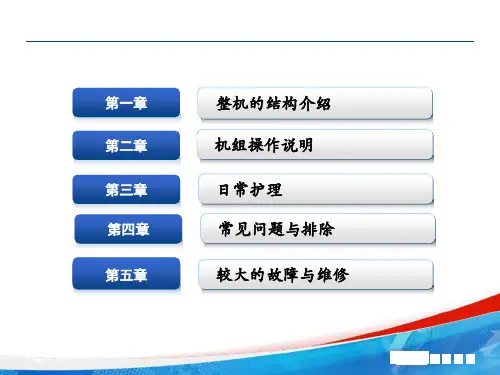 第一章 整机的结构介绍

第二章 机组操作说明

第三章 日常护理

第四章 常见问题与排除

第五章 较大的故障与维修